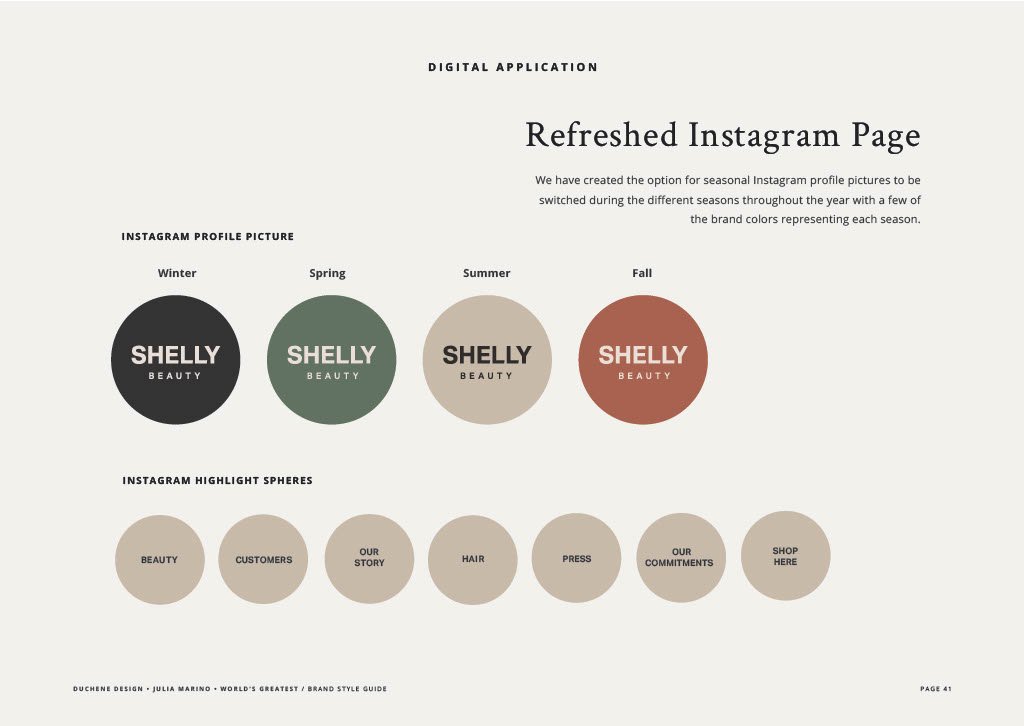 DIGITAL APPLICATION

Refreshed Instagram Page

We have created the option for seasonal Instagram profile pictures to be switched during the different seasons throughout the year with a few of the brand colors representing each season.

INSTAGRAM PROFILE PICTURE

Winter

SHELLY
BEAUTY

Spring

SHELLY
BEAUTY

Summer

SHELLY
BEAUTY

Fall

SHELLY
BEAUTY

INSTAGRAM HIGHLIGHT SPHERES

BEAUTY

CUSTOMERS

OUR STORY

HAIR

PRESS

OUR COMMITMENTS

SHOP HERE

DUCHENE DESIGN • JULIA MARINO • WORLD'S GREATEST / BRAND STYLE GUIDE

PAGE 41